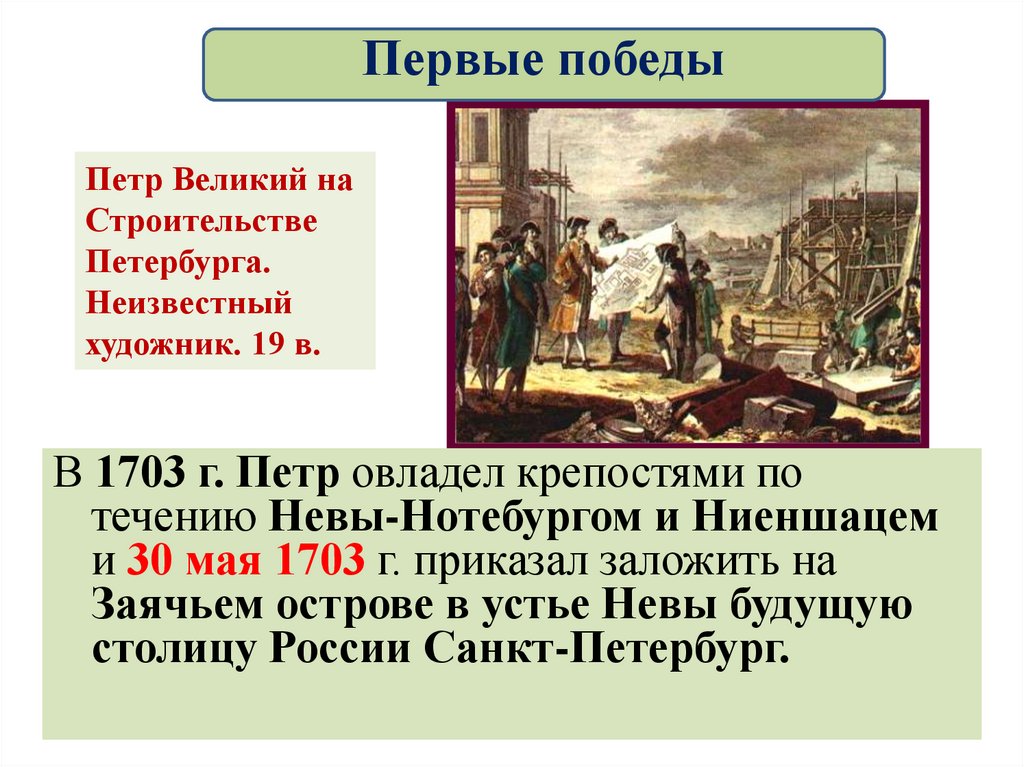 Первые победы

Петр Великий на Строительстве Петербурга. Неизвестный художник. 19 в.

В 1703 г. Петр овладел крепостями по течению Невы-Нотебургом и Ниеншацем и 30 мая 1703 г. приказал заложить на Заячьем острове в устье Невы будущую столицу России Санкт-Петербург.